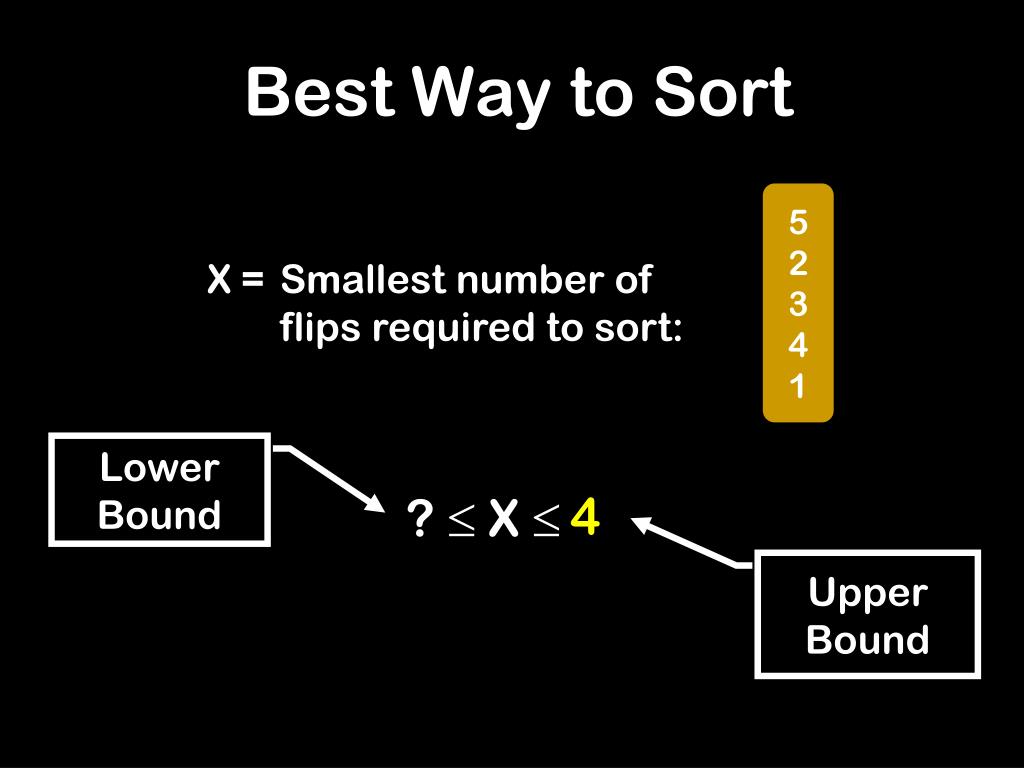 Best Way to Sort

X = Smallest number of flips required to sort:

5
2
3
4
1

Lower Bound

$? \leq X \leq 4$

Upper Bound